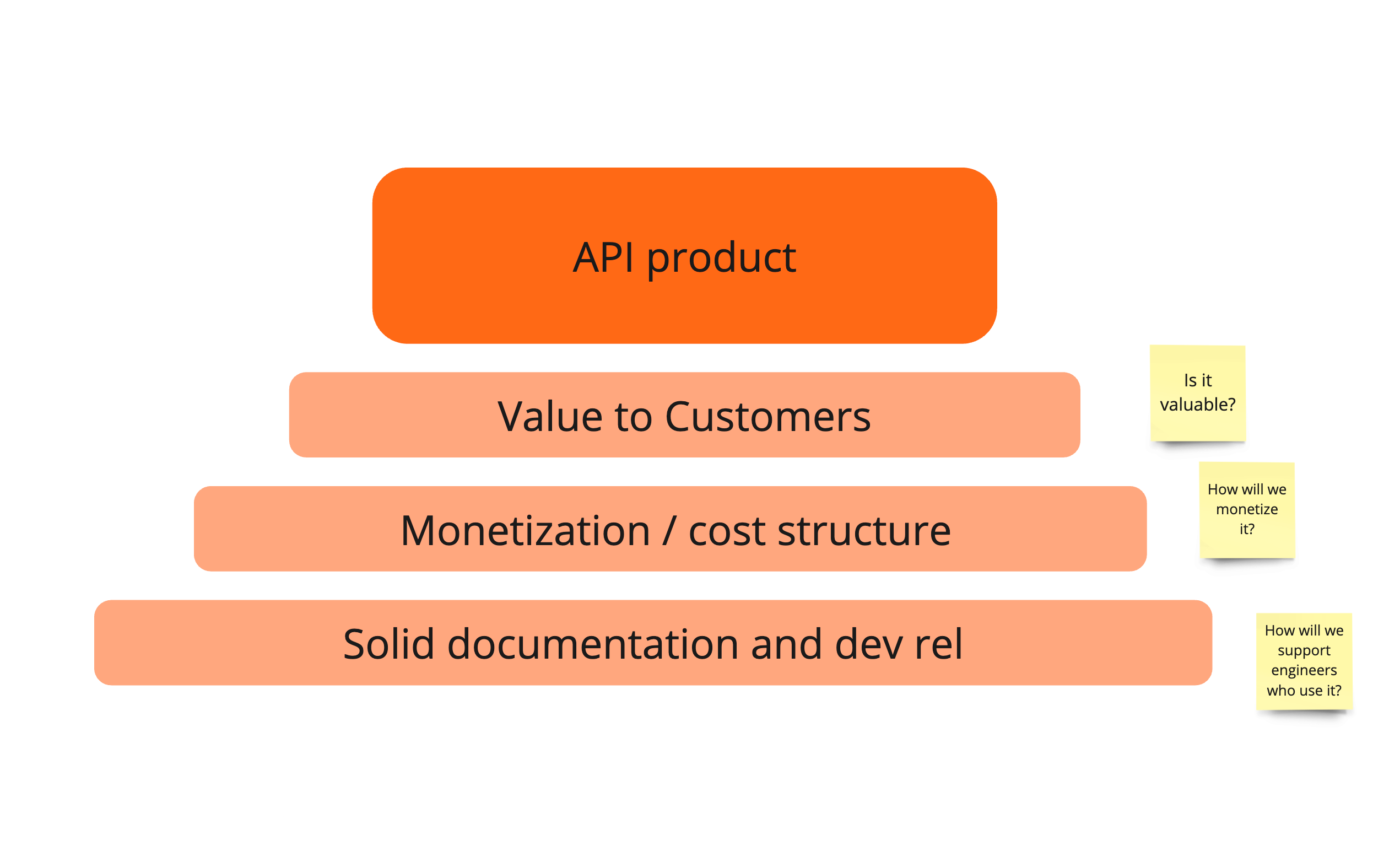 API product

Value to Customers

Is it valuable?

Monetization / cost structure

How will we monetize it?

Solid documentation and dev rel

How will we support engineers who use it?